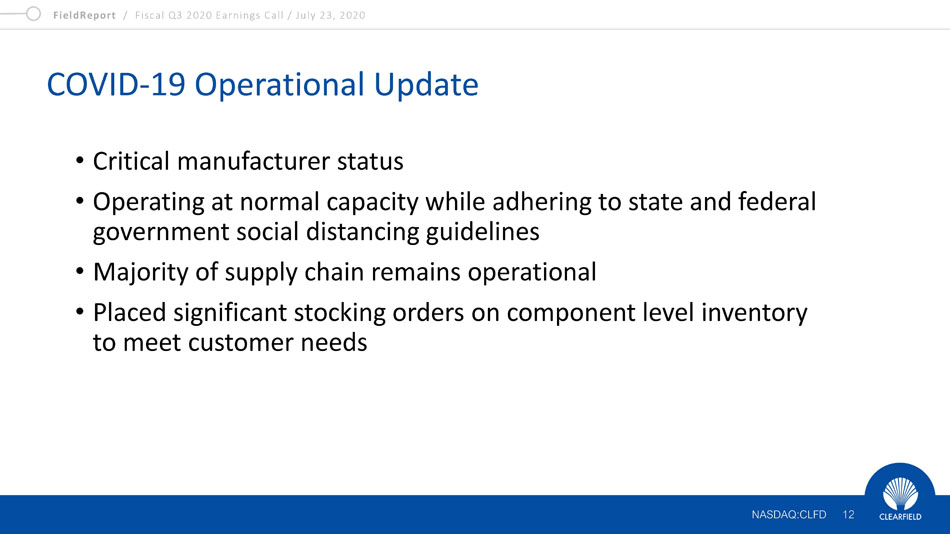 FieldReport / Fiscal Q3 2020 Earnings Call / July 23, 2020

COVID-19 Operational Update

• Critical manufacturer status
• Operating at normal capacity while adhering to state and federal government social distancing guidelines
• Majority of supply chain remains operational
• Placed significant stocking orders on component level inventory to meet customer needs

NASDAQ:CLFD 12

CLEARFIELD